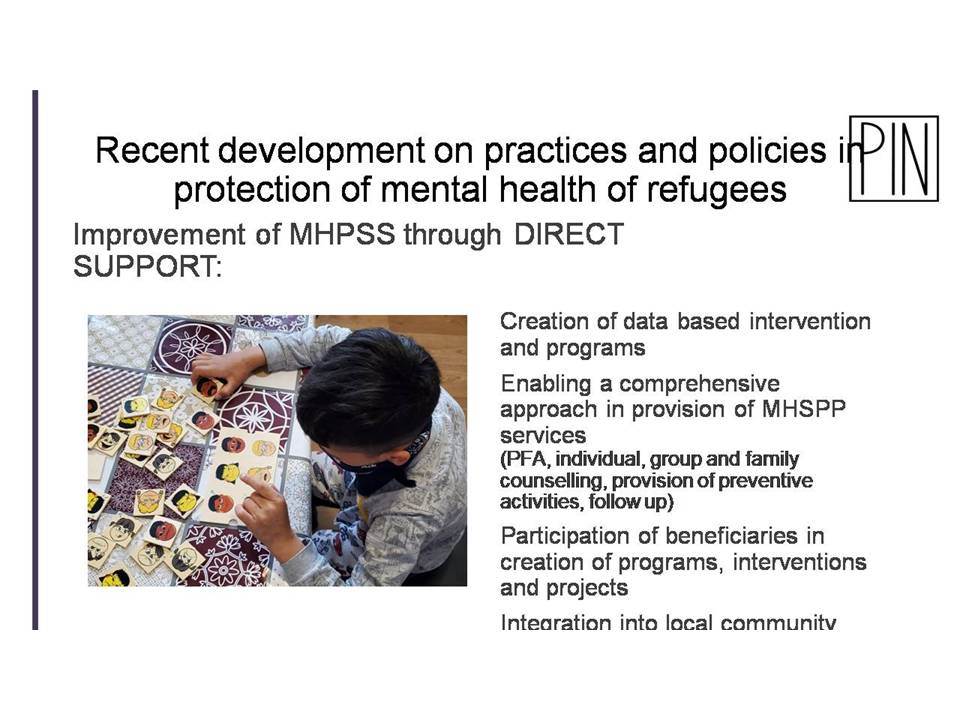 Recent development on practices and policies in protection of mental health of refugees

PIN

Improvement of MHPSS through DIRECT SUPPORT:

Creation of data based intervention and programs

Enabling a comprehensive approach in provision of MHSPP services
(PFA, individual, group and family counselling, provision of preventive activities, follow up)

Participation of beneficiaries in creation of programs, interventions and projects

Integration into local community